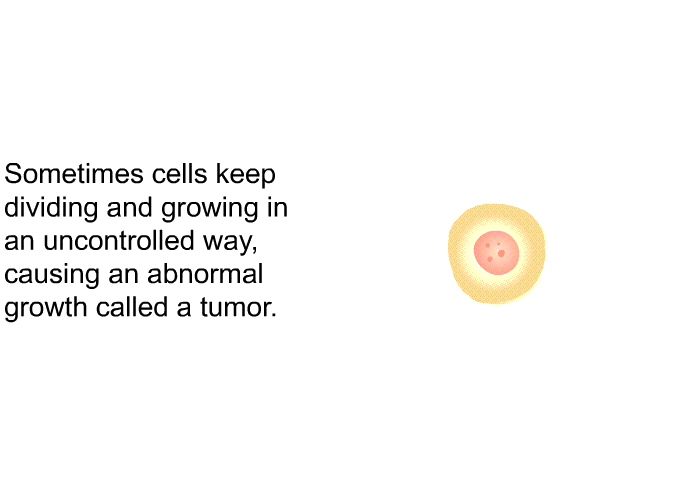 Sometimes cells keep dividing and growing in an uncontrolled way, causing an abnormal growth called a tumor.